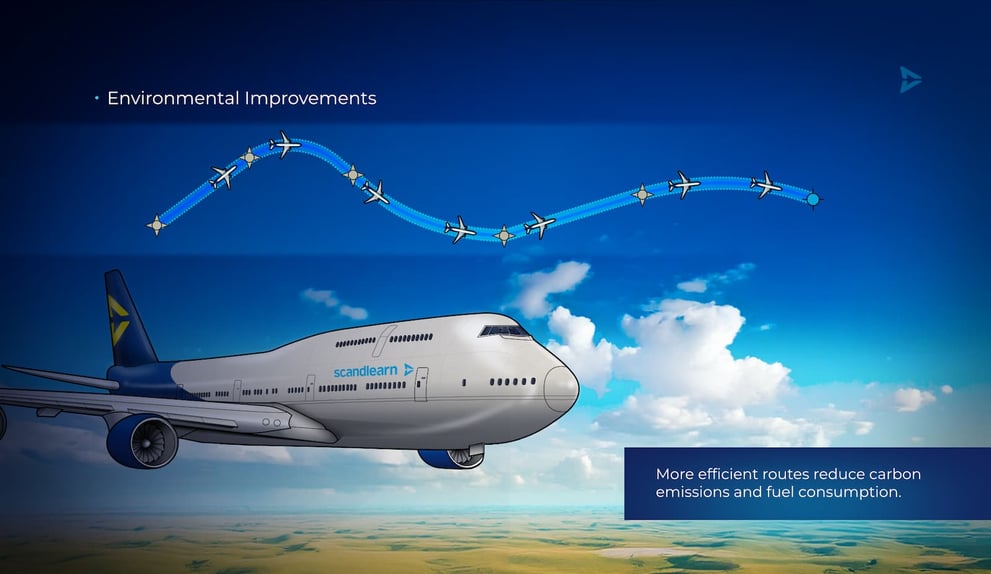 • Environmental Improvements

scandlearn

More efficient routes reduce carbon emissions and fuel consumption.